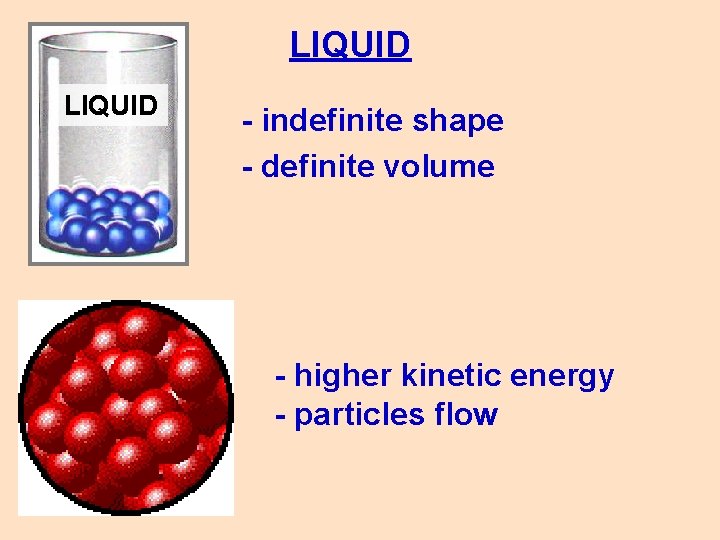 LIQUID

LIQUID

- indefinite shape
- definite volume

- higher kinetic energy
- particles flow